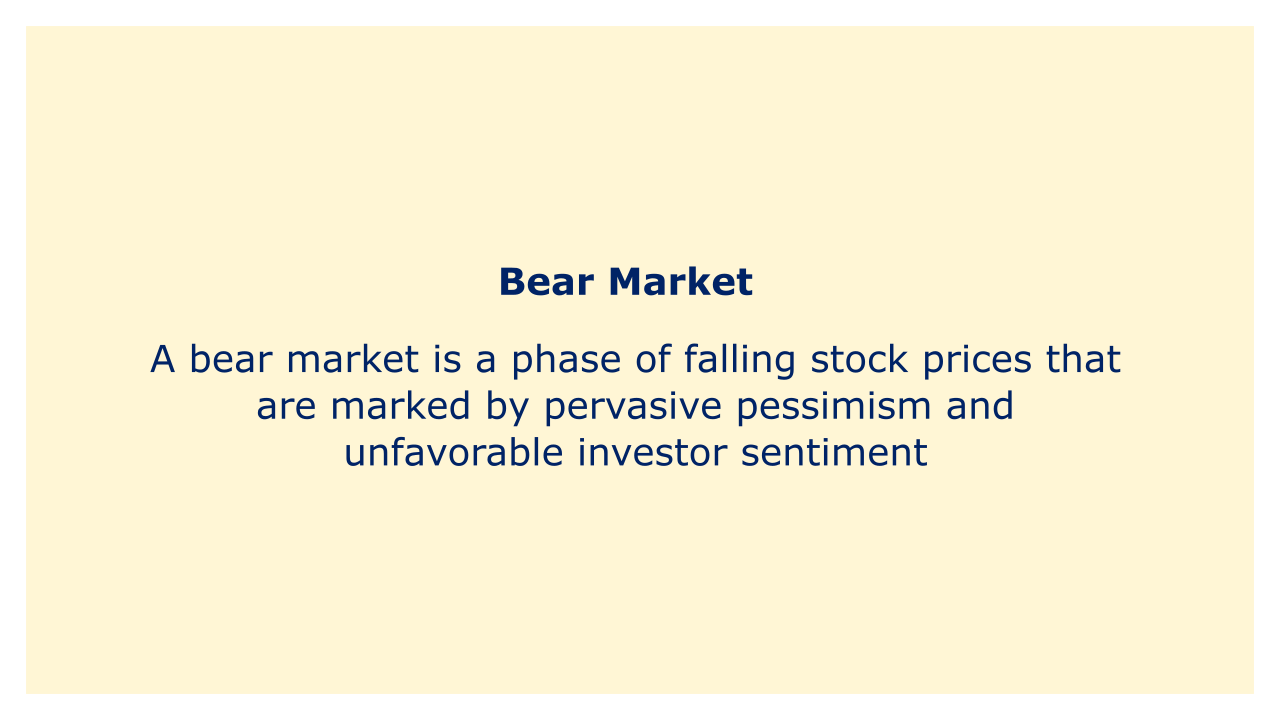 Bear Market

A bear market is a phase of falling stock prices that are marked by pervasive pessimism and unfavorable investor sentiment